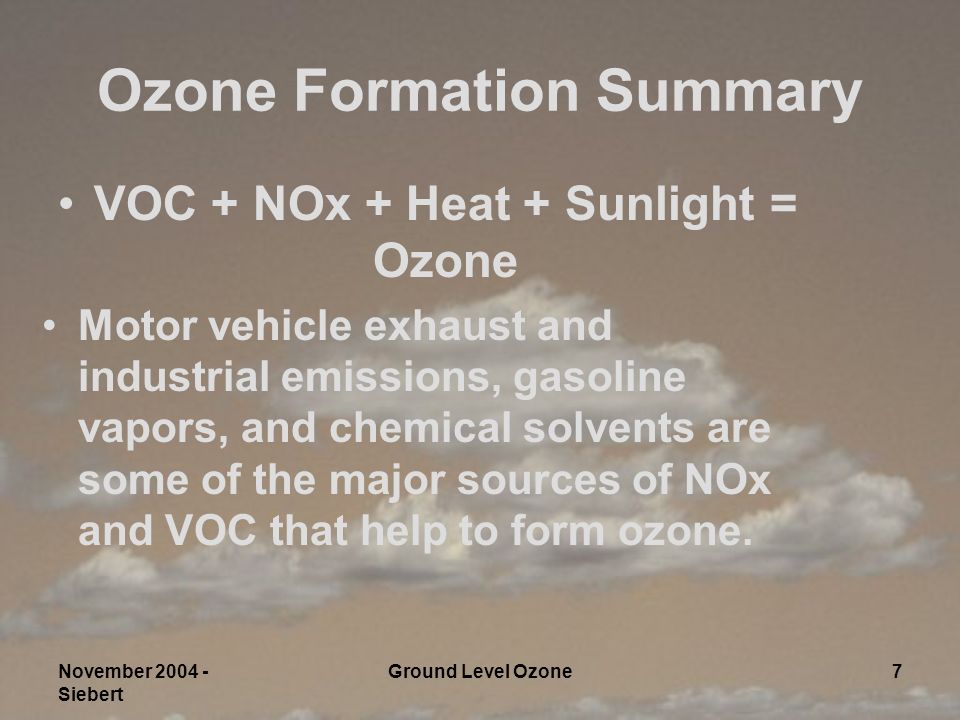 Ozone Formation Summary

• VOC + NOx + Heat + Sunlight = Ozone

• Motor vehicle exhaust and industrial emissions, gasoline vapors, and chemical solvents are some of the major sources of NOx and VOC that help to form ozone.

November 2004 - Siebert

Ground Level Ozone

7